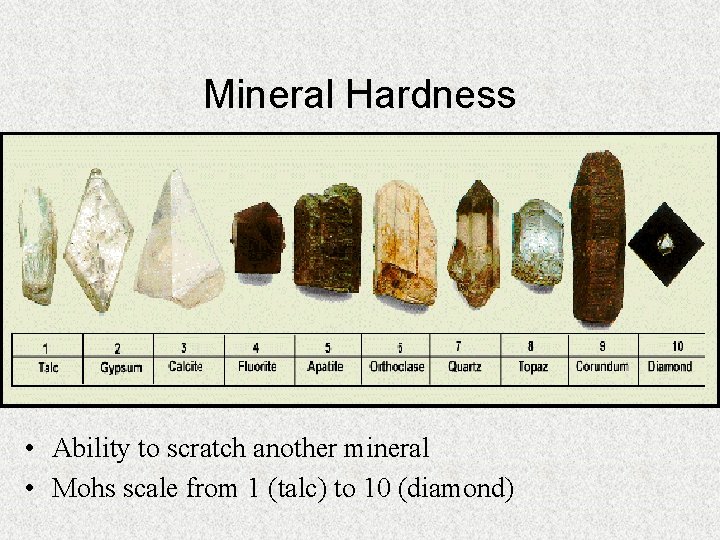 Mineral Hardness

| 1 | 2 | 3 | 4 | 5 | 6 | 7 | 8 | 9 | 10 |
|---|---|---|---|---|---|---|---|---|---|
| Talc | Gypsum | Calcite | Fluorite | Apatite | Orthoclase | Quartz | Topaz | Corundum | Diamond |

• Ability to scratch another mineral
• Mohs scale from 1 (talc) to 10 (diamond)